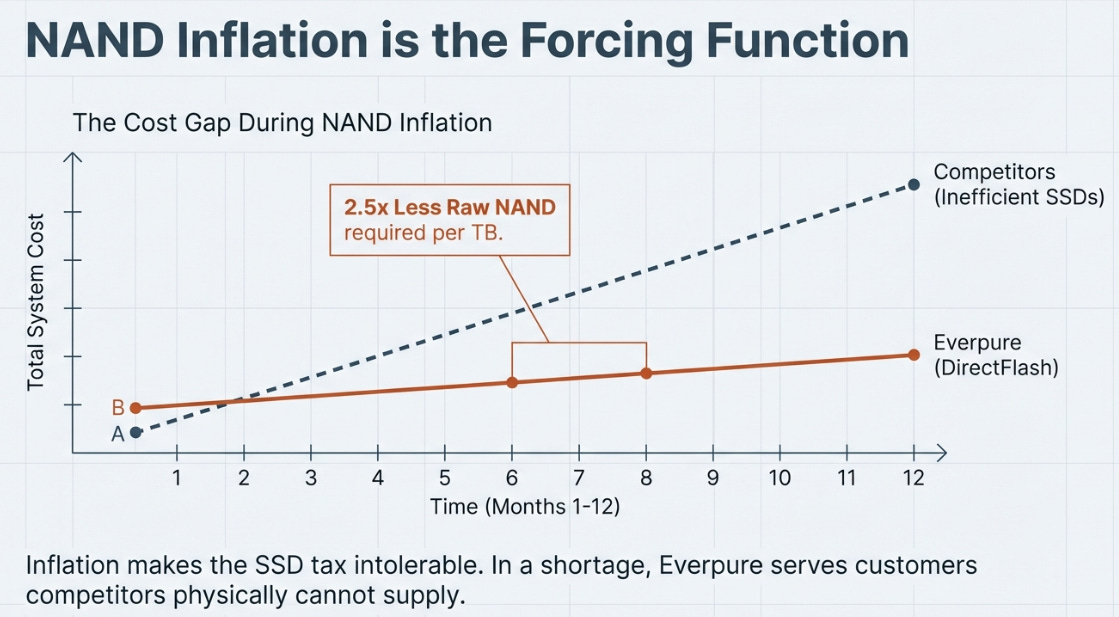 NAND Inflation is the Forcing Function

The Cost Gap During NAND Inflation

Total System Cost

2.5x Less Raw NAND
required per TB.

Competitors
(Inefficient SSDs)

Everpure
(DirectFlash)

B
A

1 2 3 4 5 6 7 8 9 10 11 12

Time (Months 1-12)

Inflation makes the SSD tax intolerable. In a shortage, Everpure serves customers competitors physically cannot supply.